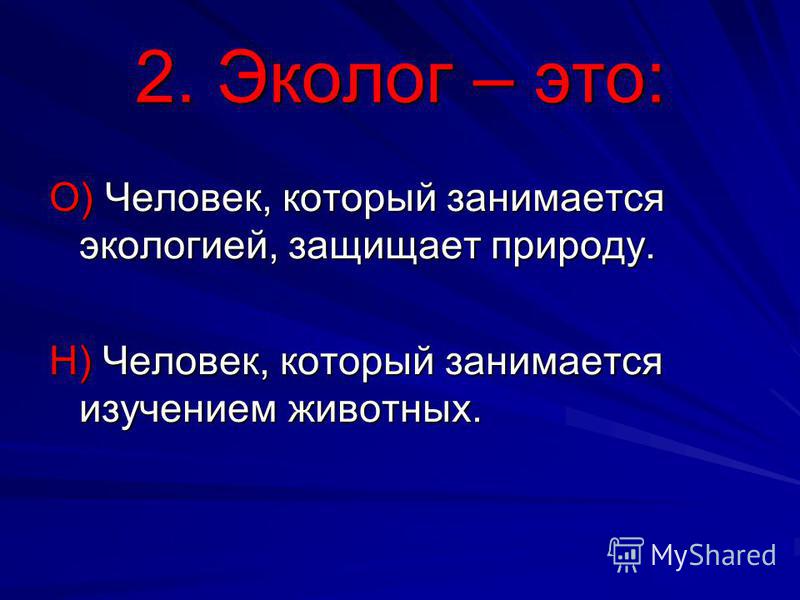 2. Эколог – это:

О) Человек, который занимается экологией, защищает природу.

Н) Человек, который занимается изучением животных.

MyShared